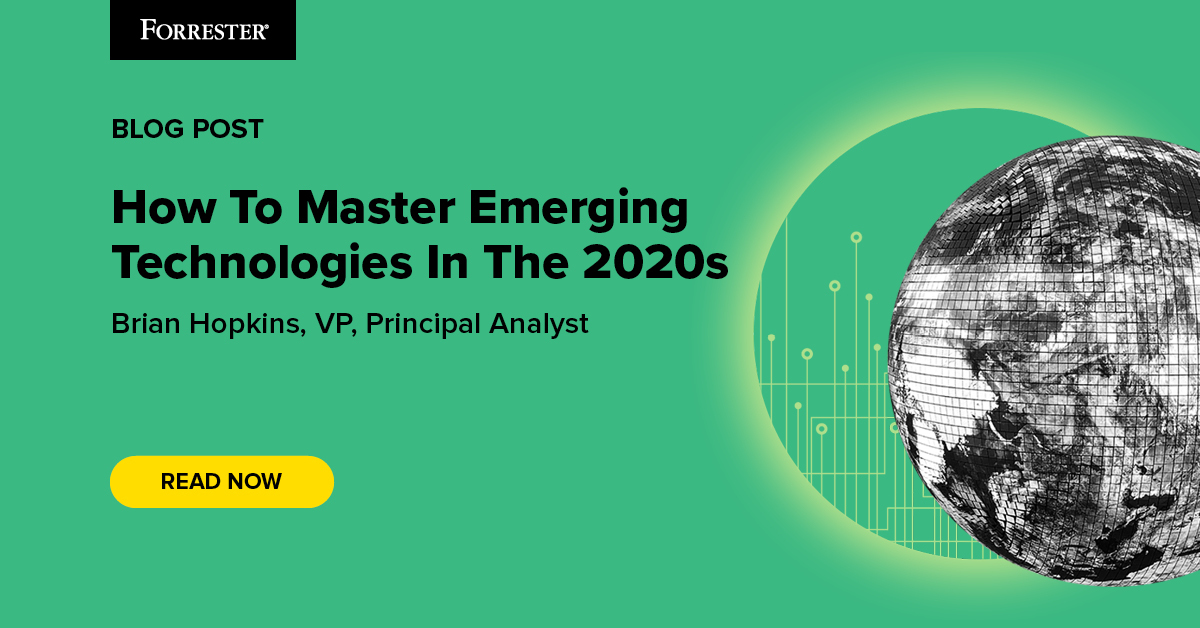 FORRESTER®

BLOG POST

How To Master Emerging Technologies In The 2020s

Brian Hopkins, VP, Principal Analyst

READ NOW